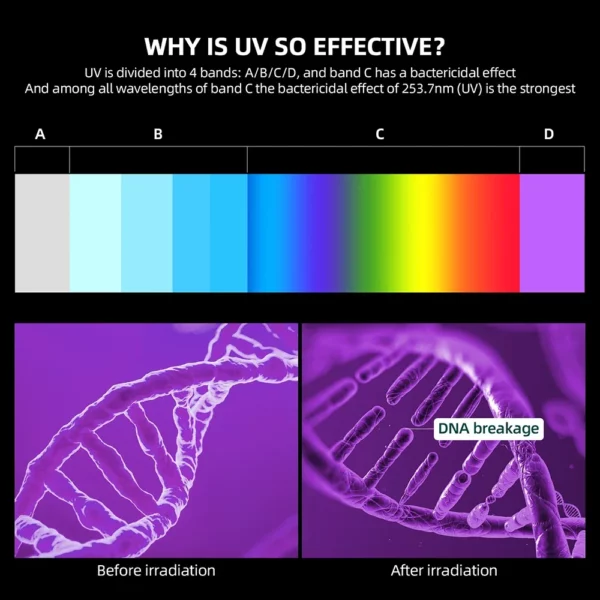 WHY IS UV SO EFFECTIVE?

UV is divided into 4 bands: A/B/C/D, and band C has a bactericidal effect
And among all wavelengths of band C the bactericidal effect of 253.7nm (UV) is the strongest

A B C D

DNA breakage

Before irradiation

After irradiation